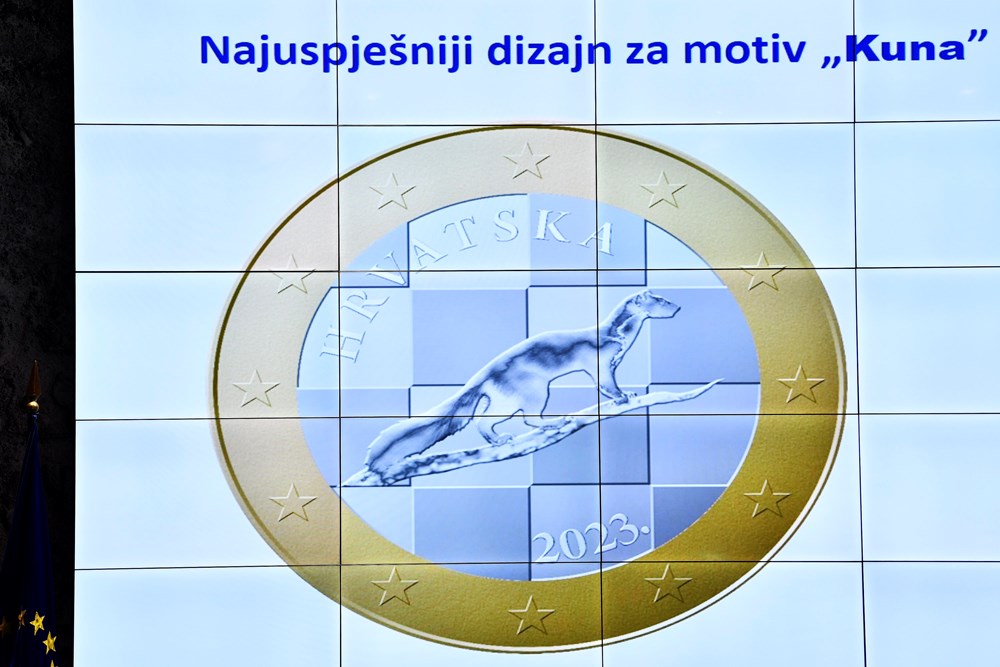 Najuspješniji dizajn za motiv „Kuna”

HRVATSKA

2023.